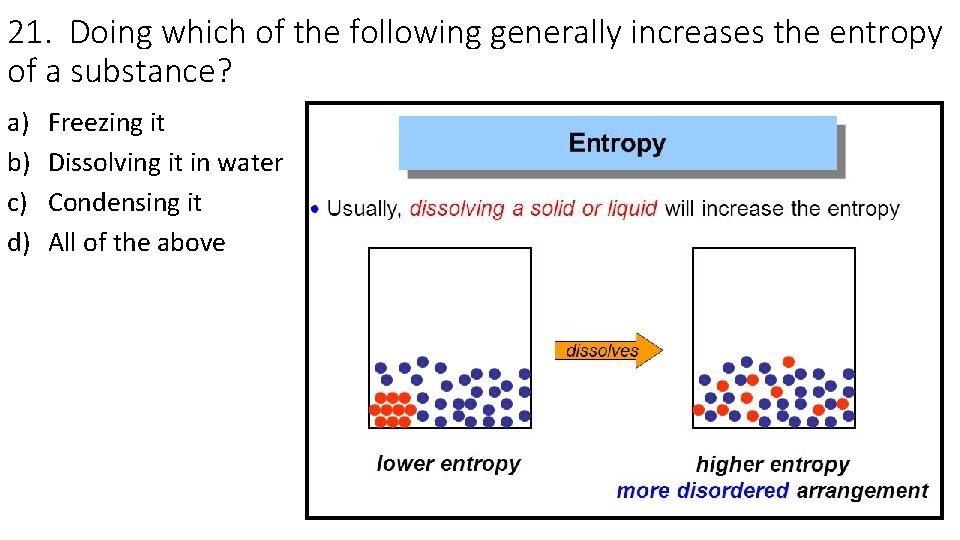 21. Doing which of the following generally increases the entropy of a substance?

a) Freezing it
b) Dissolving it in water
c) Condensing it
d) All of the above

Entropy

• Usually, dissolving a solid or liquid will increase the entropy

dissolves

lower entropy

higher entropy
more disordered arrangement